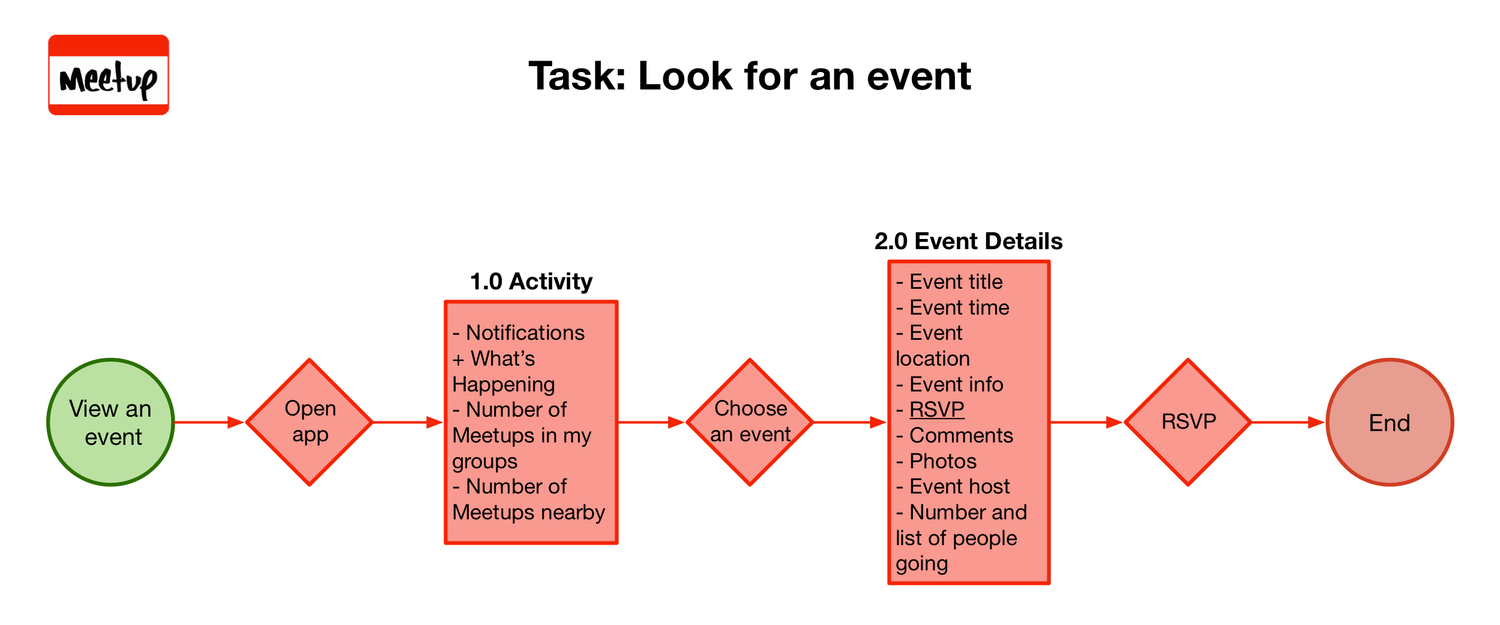 Meetup

Task: Look for an event

View an event

Open app

1.0 Activity

- Notifications + What's Happening
- Number of Meetups in my groups
- Number of Meetups nearby

Choose an event

2.0 Event Details

- Event title
- Event time
- Event location
- Event info
- RSVP
- Comments
- Photos
- Event host
- Number and list of people going

RSVP

End